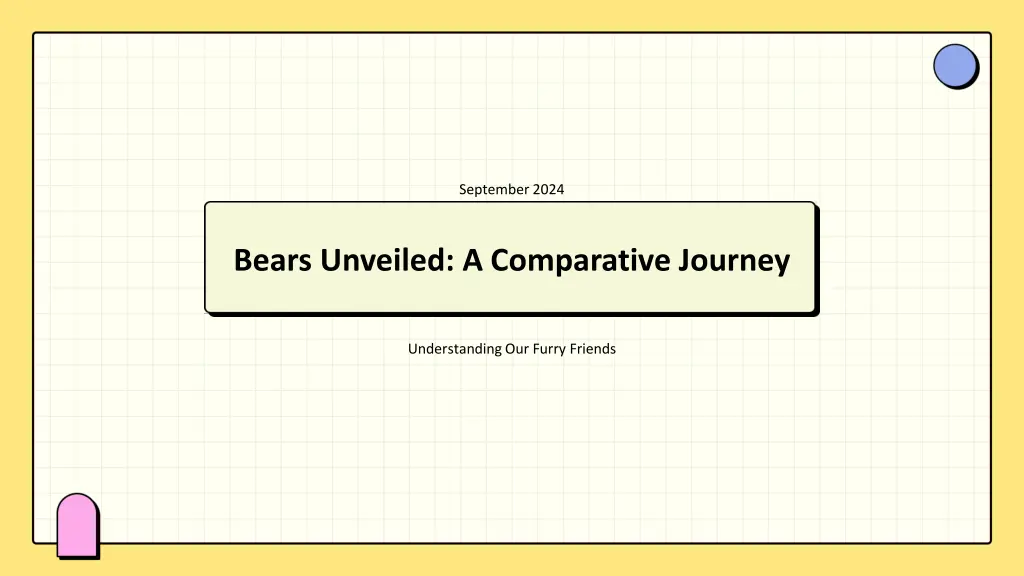 September 2024

Bears Unveiled: A Comparative Journey

Understanding Our Furry Friends